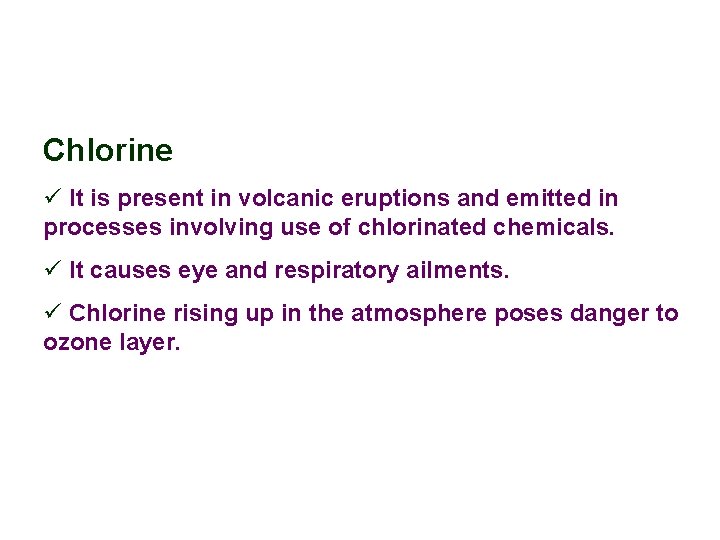 Chlorine

✓ It is present in volcanic eruptions and emitted in processes involving use of chlorinated chemicals.

✓ It causes eye and respiratory ailments.

✓ Chlorine rising up in the atmosphere poses danger to ozone layer.